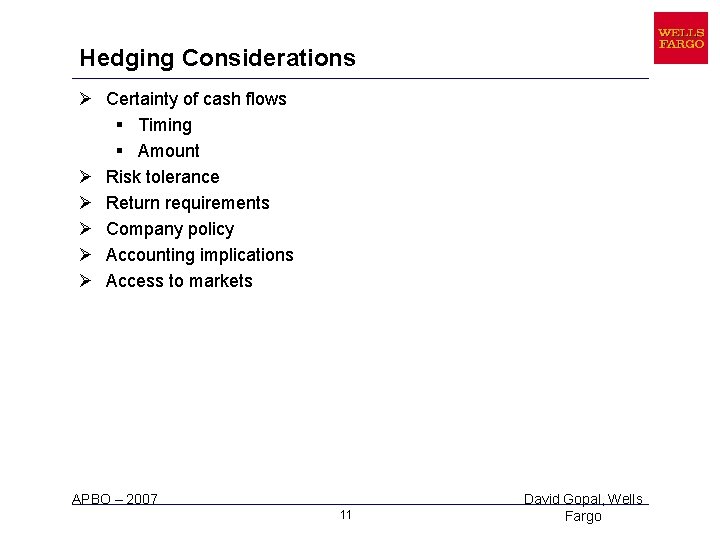 WELLS FARGO

Hedging Considerations

➢ Certainty of cash flows
▪ Timing
▪ Amount
➢ Risk tolerance
➢ Return requirements
➢ Company policy
➢ Accounting implications
➢ Access to markets

APBO – 2007

11

David Gopal, Wells Fargo